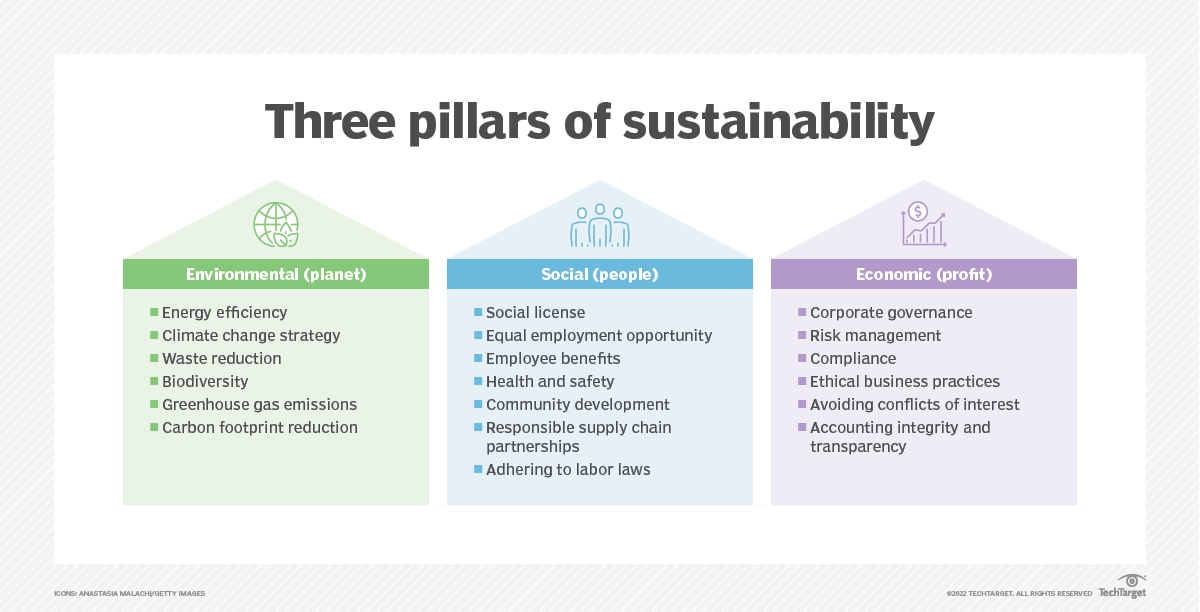 Three pillars of sustainability

Environmental (planet)

- Energy efficiency
- Climate change strategy
- Waste reduction
- Biodiversity
- Greenhouse gas emissions
- Carbon footprint reduction

Social (people)

- Social license
- Equal employment opportunity
- Employee benefits
- Health and safety
- Community development
- Responsible supply chain partnerships
- Adhering to labor laws

Economic (profit)

- Corporate governance
- Risk management
- Compliance
- Ethical business practices
- Avoiding conflicts of interest
- Accounting integrity and transparency

ICONS: ANASTASIA MALACHI/GETTY IMAGES

©2022 TECHTARGET. ALL RIGHTS RESERVED TechTarget